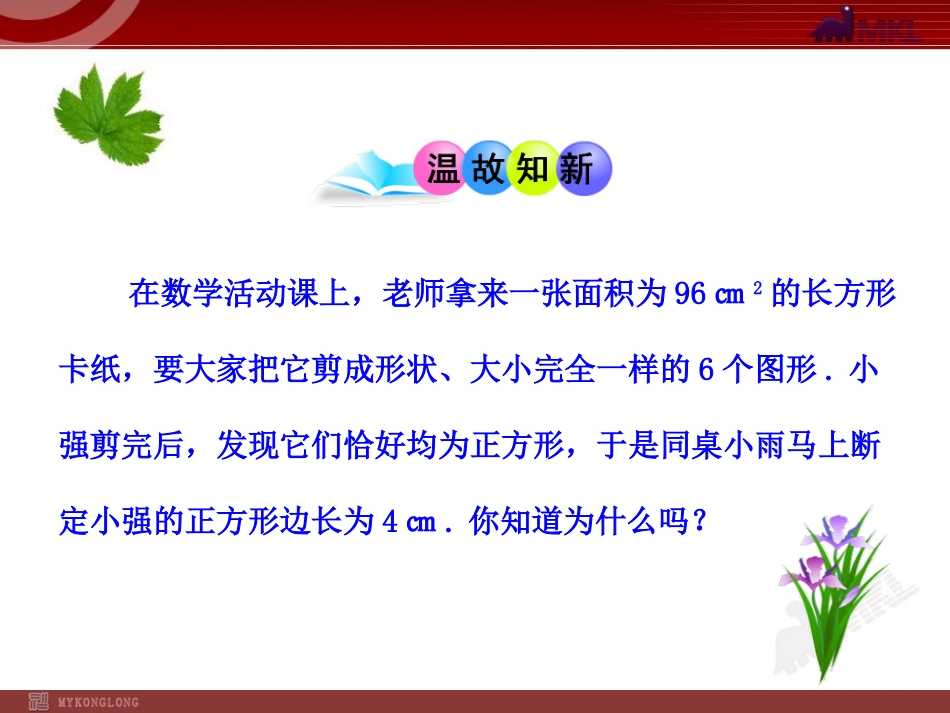 MKL

温故知新

在数学活动课上，老师拿来一张面积为 96 $cm^2$ 的长方形卡纸，要大家把它剪成形状、大小完全一样的 6 个图形．小强剪完后，发现它们恰好均为正方形，于是同桌小雨马上断定小强的正方形边长为 4 cm．你知道为什么吗？

MYKONGLONG